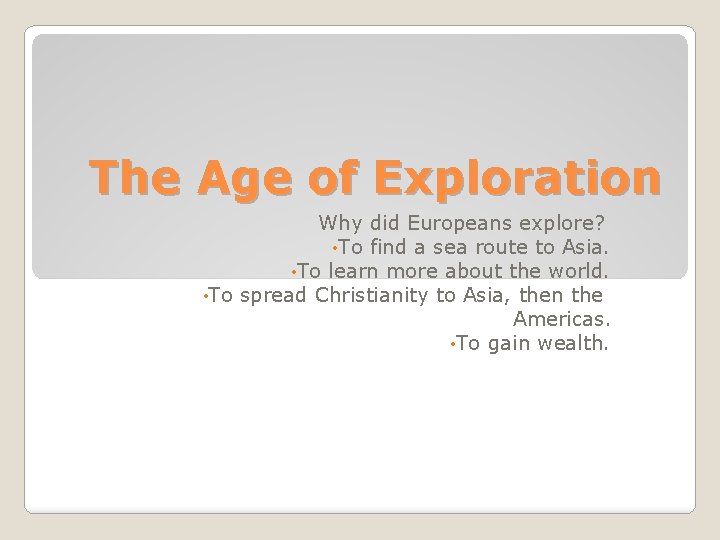 The Age of Exploration

Why did Europeans explore?
•To find a sea route to Asia.
•To learn more about the world.
•To spread Christianity to Asia, then the Americas.
•To gain wealth.